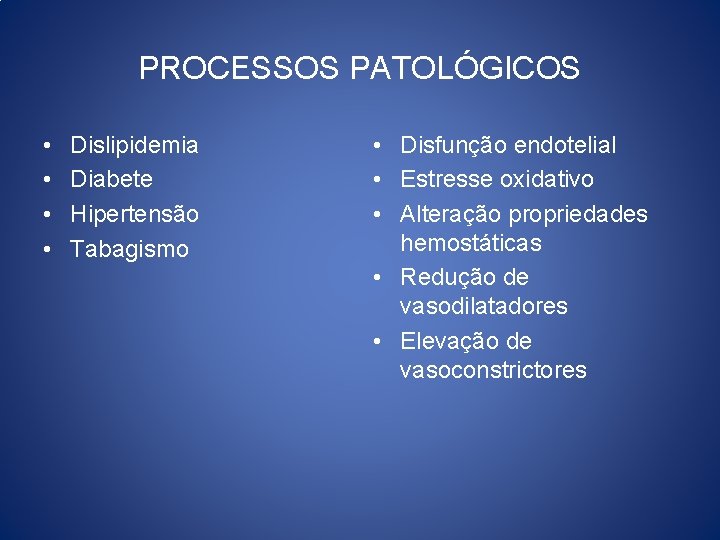 PROCESSOS PATOLÓGICOS

• Dislipidemia
• Diabete
• Hipertensão
• Tabagismo

• Disfunção endotelial
• Estresse oxidativo
• Alteração propriedades hemostáticas
• Redução de vasodilatadores
• Elevação de vasoconstrictores